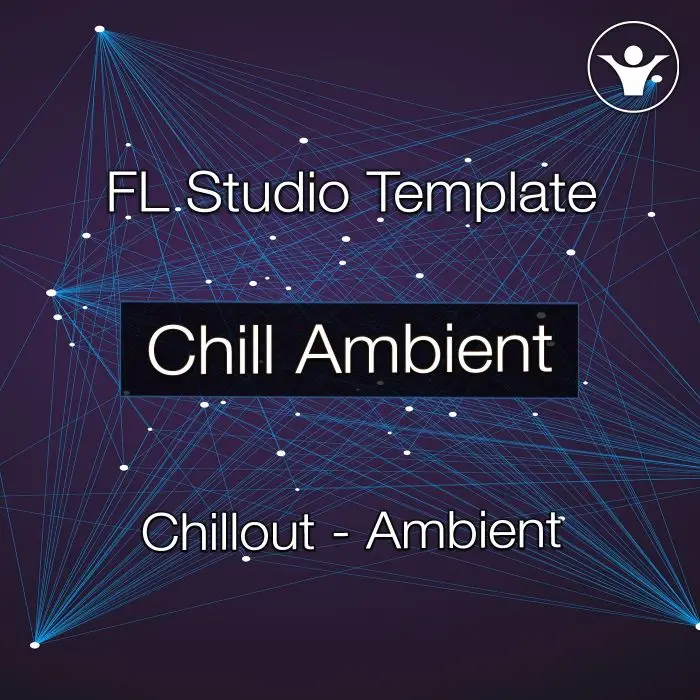 FL Studio Template

Chill Ambient

Chillout - Ambient